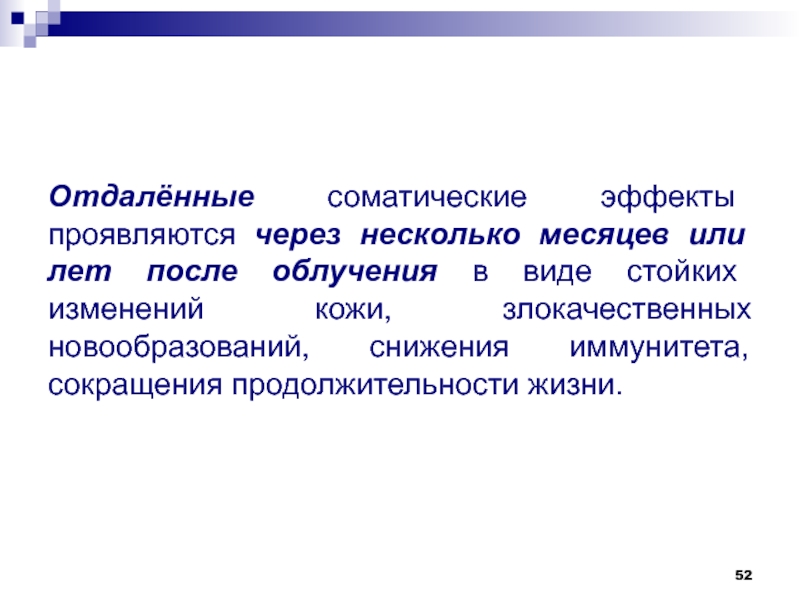 Отдалённые соматические эффекты проявляются через несколько месяцев или лет после облучения в виде стойких изменений кожи, злокачественных новообразований, снижения иммунитета, сокращения продолжительности жизни.

52